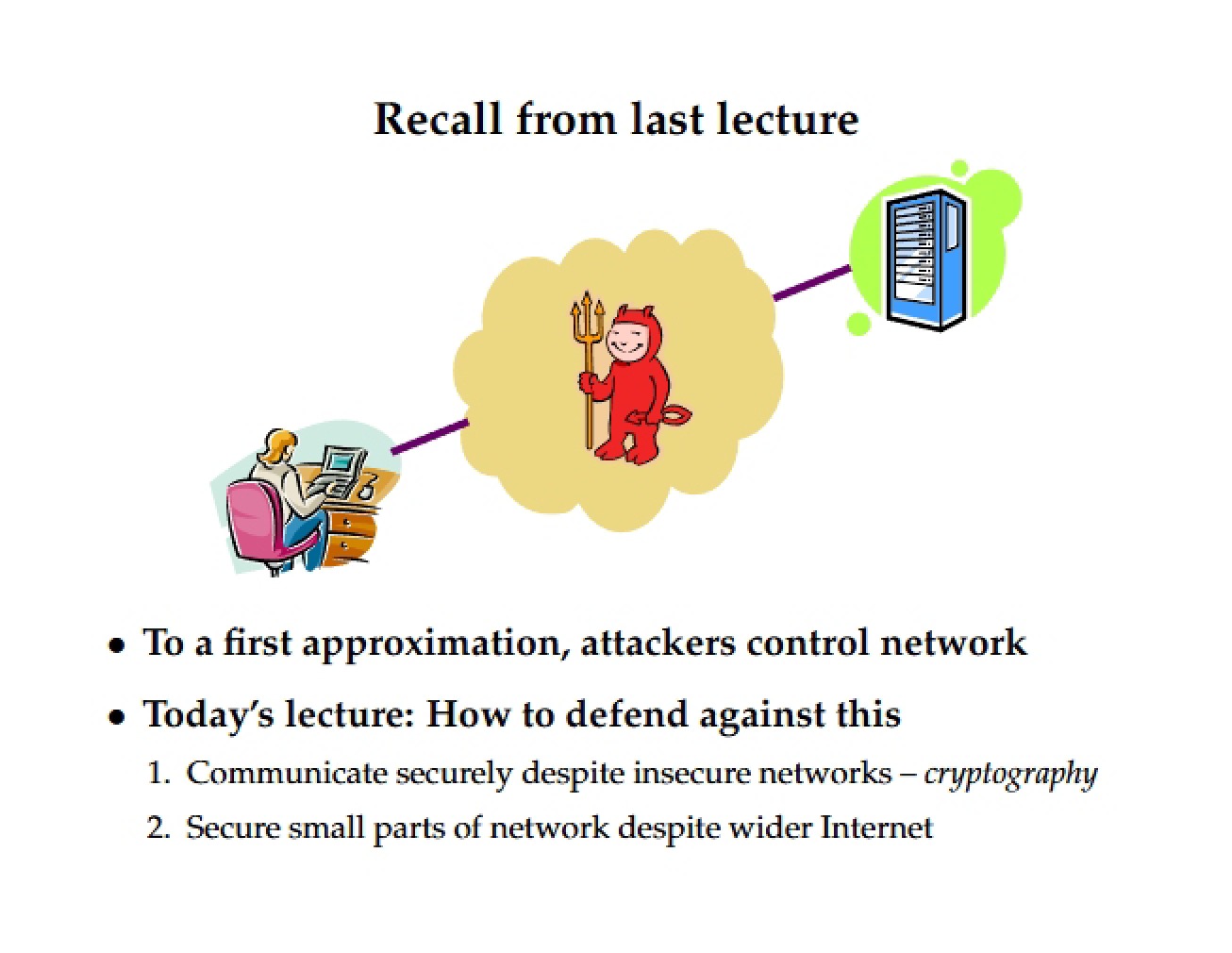 Recall from last lecture

• To a first approximation, attackers control network

• Today's lecture: How to defend against this

1. Communicate securely despite insecure networks – cryptography

2. Secure small parts of network despite wider Internet